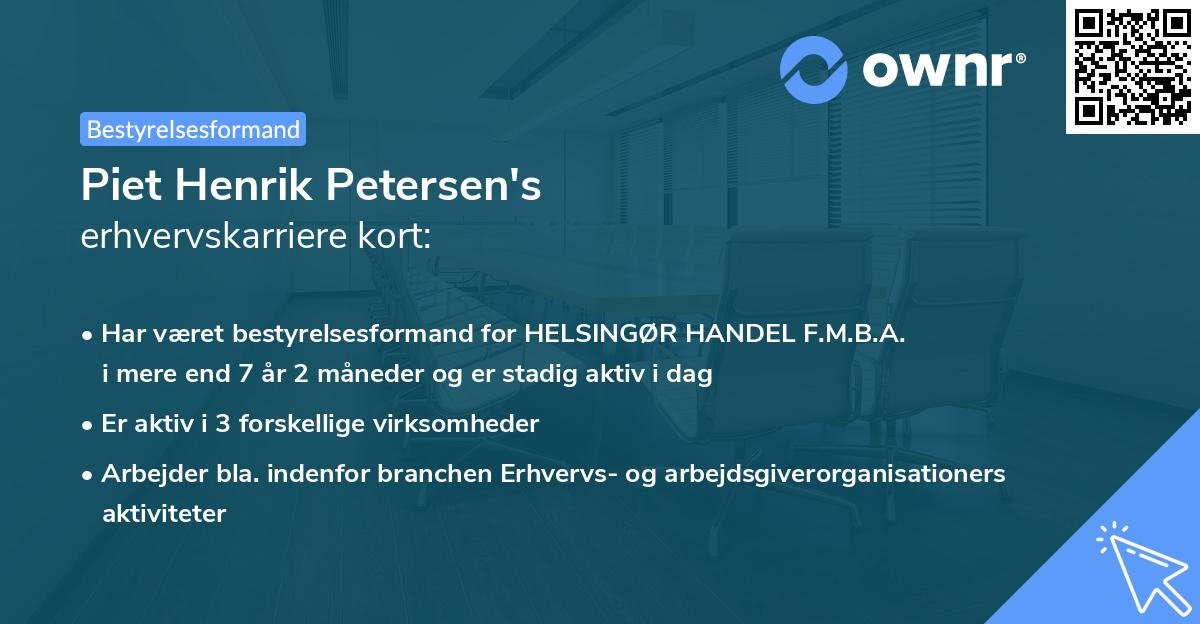 ownr®

Bestyrelsesformand

Piet Henrik Petersen's
erhvervskarriere kort:

• Har været bestyrelsesformand for HELSINGØR HANDEL F.M.B.A. i mere end 7 år 2 måneder og er stadig aktiv i dag

• Er aktiv i 3 forskellige virksomheder

• Arbejder bla. indenfor branchen Erhvervs- og arbejdsgiverorganisationers aktiviteter